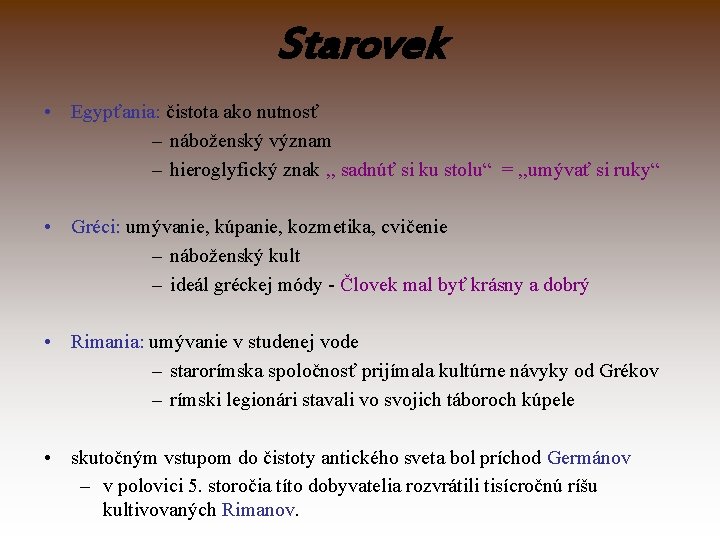 Starovek

• Egypťania: čistota ako nutnosť
– náboženský význam
– hieroglyfický znak „ sadnúť si ku stolu“ = „umývať si ruky“

• Gréci: umývanie, kúpanie, kozmetika, cvičenie
– náboženský kult
– ideál gréckej módy - Človek mal byť krásny a dobrý

• Rimania: umývanie v studenej vode
– starorímska spoločnosť prijímala kultúrne návyky od Grékov
– rímski legionári stavali vo svojich táboroch kúpele

• skutočným vstupom do čistoty antického sveta bol príchod Germánov
– v polovici 5. storočia títo dobyvatelia rozvrátili tisícročnú ríšu kultivovaných Rimanov.